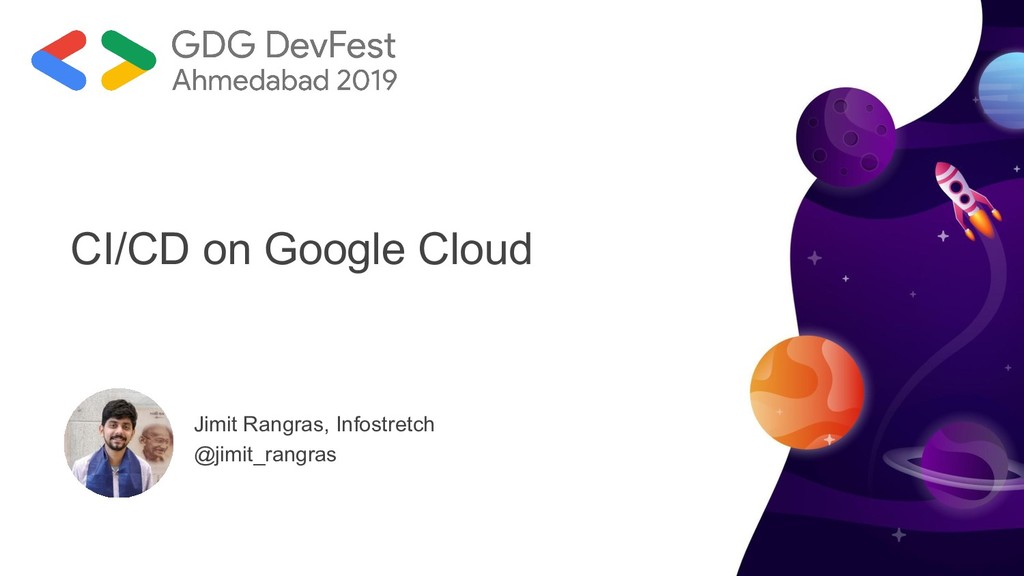 GDG DevFest
Ahmedabad 2019

CI/CD on Google Cloud

Jimit Rangras, Infostretch
@jimit_rangras